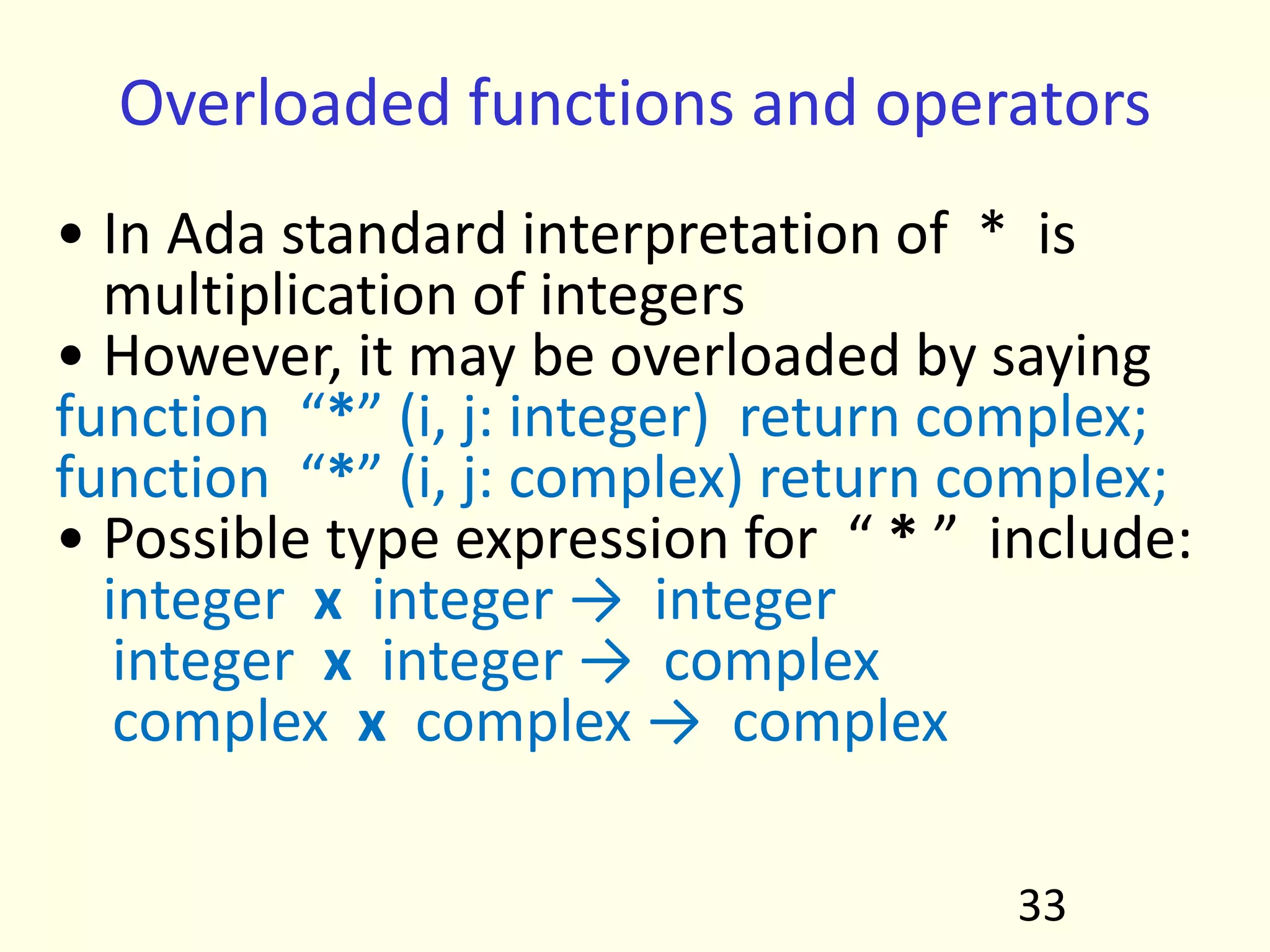 Overloaded functions and operators

• In Ada standard interpretation of * is multiplication of integers
• However, it may be overloaded by saying
function “*” (i, j: integer) return complex;
function “*” (i, j: complex) return complex;
• Possible type expression for “ * ” include:
integer x integer → integer
integer x integer → complex
complex x complex → complex

33